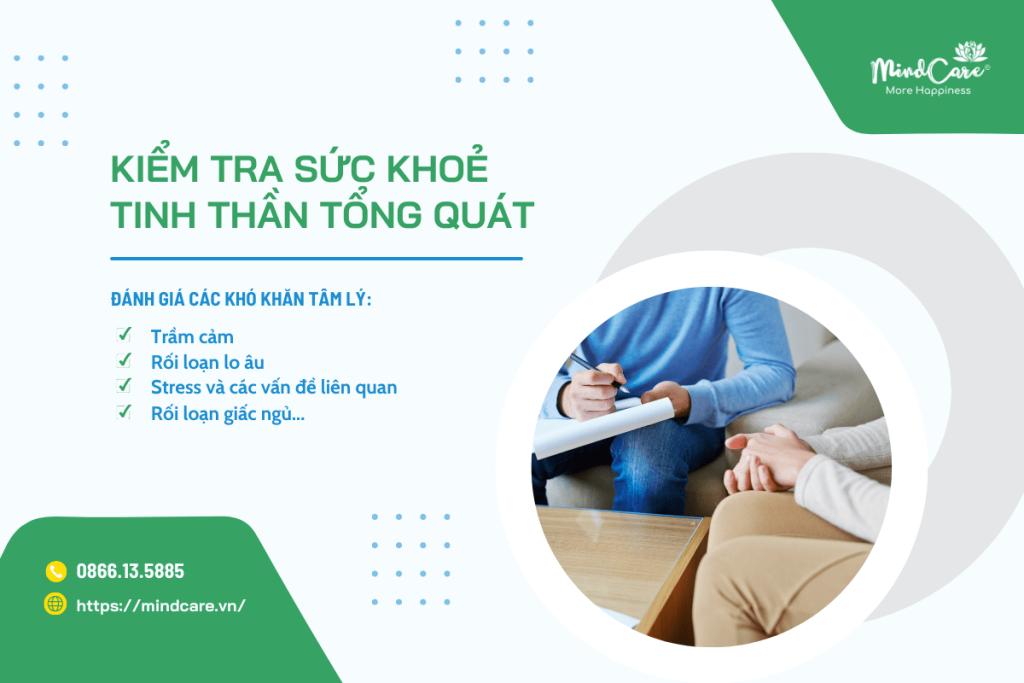 MindCare®
More Happiness

KIỂM TRA SỨC KHOẺ TINH THẦN TỔNG QUÁT

ĐÁNH GIÁ CÁC KHÓ KHĂN TÂM LÝ:

✓ Trầm cảm
✓ Rối loạn lo âu
✓ Stress và các vấn đề liên quan
✓ Rối loạn giấc ngủ...

0866.13.5885
https://mindcare.vn/